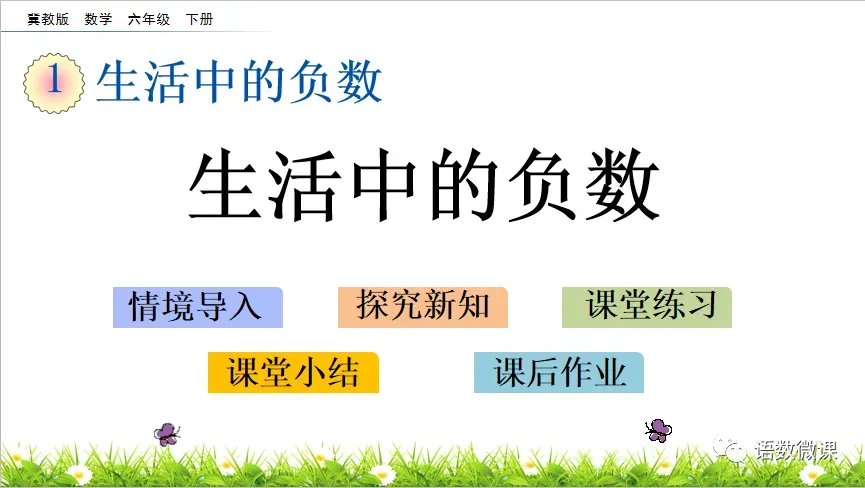 冀教版 数学 六年级 下册

1 生活中的负数

生活中的负数

情境导入 探究新知 课堂练习

课堂小结 课后作业

语数微课